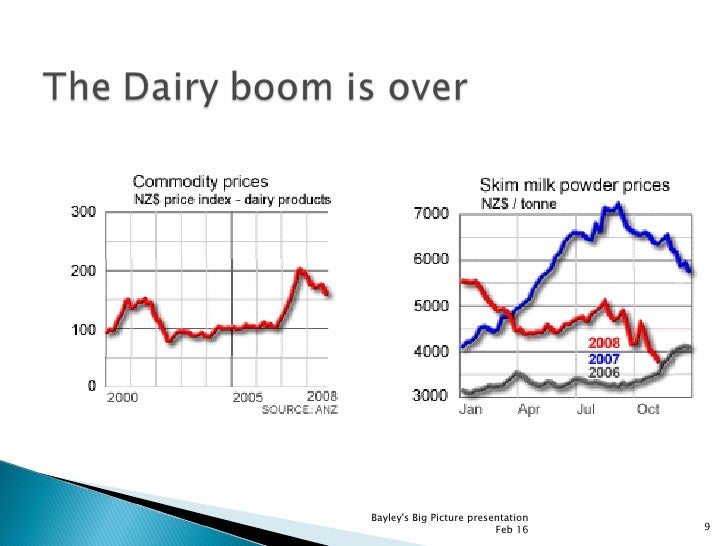 The Dairy boom is over

Commodity prices
NZ$ price index - dairy products
300
200
100
0
2000
2005
2008
SOURCE: ANZ

Skim milk powder prices
NZ$ / tonne
7000
6000
5000
4000
3000
2008
2007
2006
Jan
Apr
Jul
Oct

Bayley's Big Picture presentation
Feb 16
9